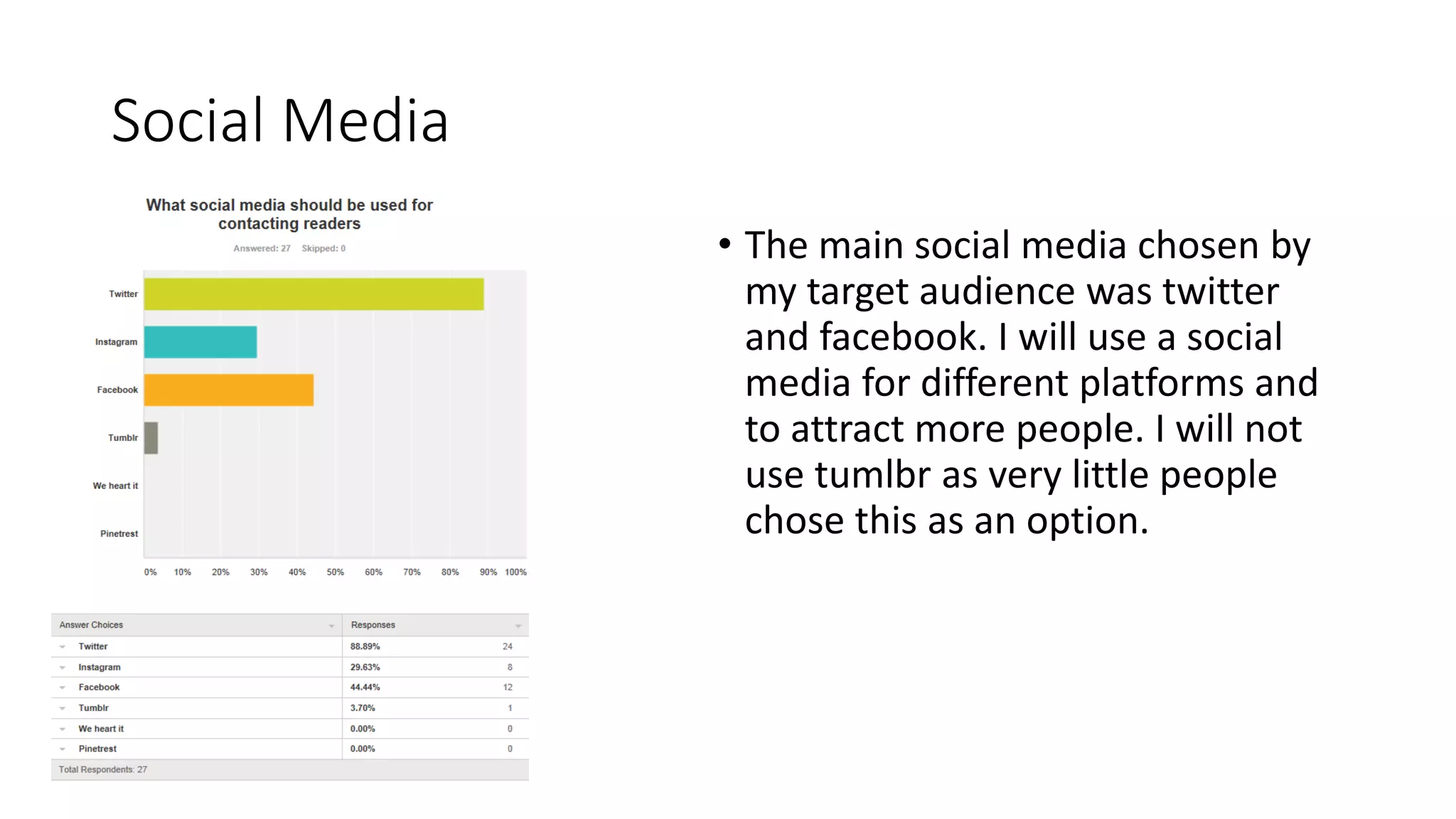 Social Media

What social media should be used for contacting readers

Answered: 27 Skipped: 0

Twitter

Instagram

Facebook

Tumblr

We heart it

Pinetrest

0% 10% 20% 30% 40% 50% 60% 70% 80% 90% 100%

| Answer Choices | Responses | |
|---|---|---|
| Twitter | 88.89% | 24 |
| Instagram | 29.63% | 8 |
| Facebook | 44.44% | 12 |
| Tumblr | 3.70% | 1 |
| We heart it | 0.00% | 0 |
| Pinetrest | 0.00% | 0 |
| Total Respondents: 27 | | |

• The main social media chosen by my target audience was twitter and facebook. I will use a social media for different platforms and to attract more people. I will not use tumlbr as very little people chose this as an option.